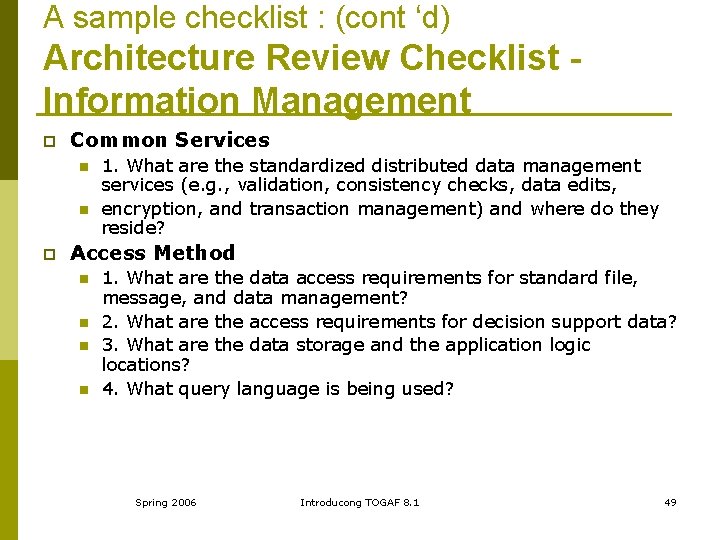 A sample checklist : (cont ‘d)
Architecture Review Checklist - Information Management

Common Services

1. What are the standardized distributed data management services (e.g., validation, consistency checks, data edits,

encryption, and transaction management) and where do they reside?

Access Method

1. What are the data access requirements for standard file, message, and data management?

2. What are the access requirements for decision support data?

3. What are the data storage and the application logic locations?

4. What query language is being used?

Spring 2006

Introducong TOGAF 8.1

49